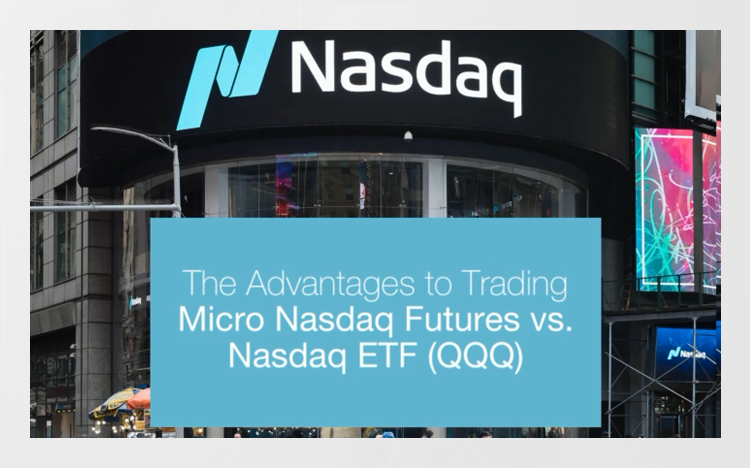 Nasdaq

The Advantages to Trading
Micro Nasdaq Futures vs. Nasdaq ETF (QQQ)

Nasdaq